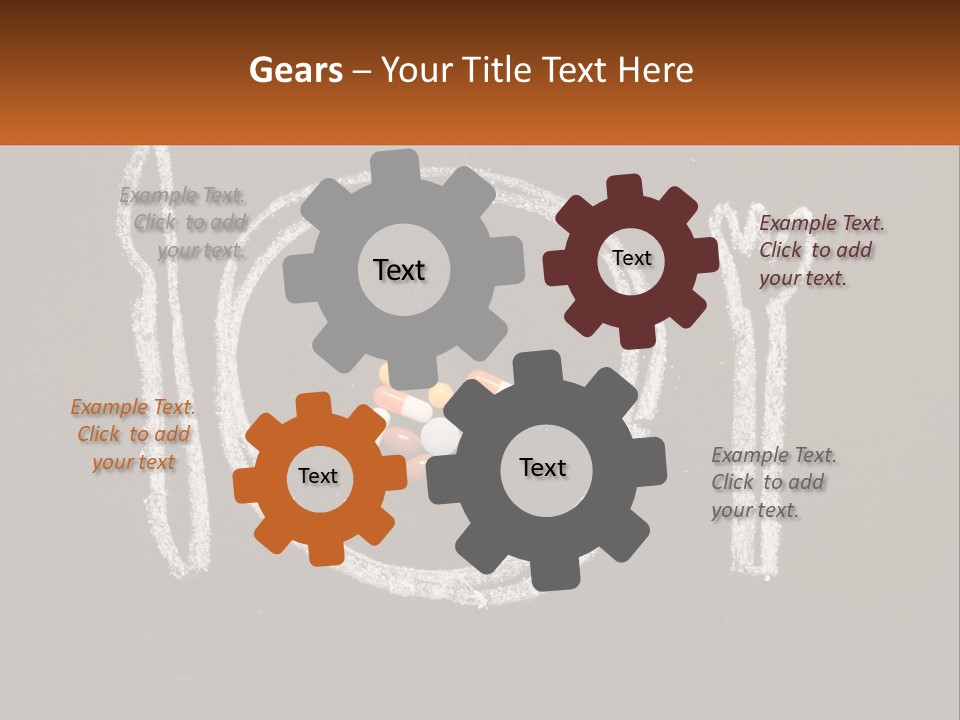 Gears – Your Title Text Here

Example Text. Click to add your text.

Text

Text

Example Text. Click to add your text.

Example Text. Click to add your text

Text

Text

Example Text. Click to add your text.